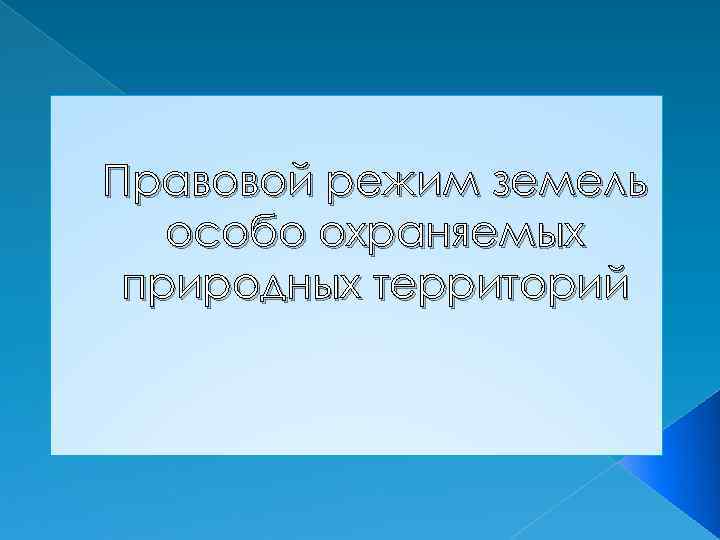 Правовой режим земель особо охраняемых природных территорий